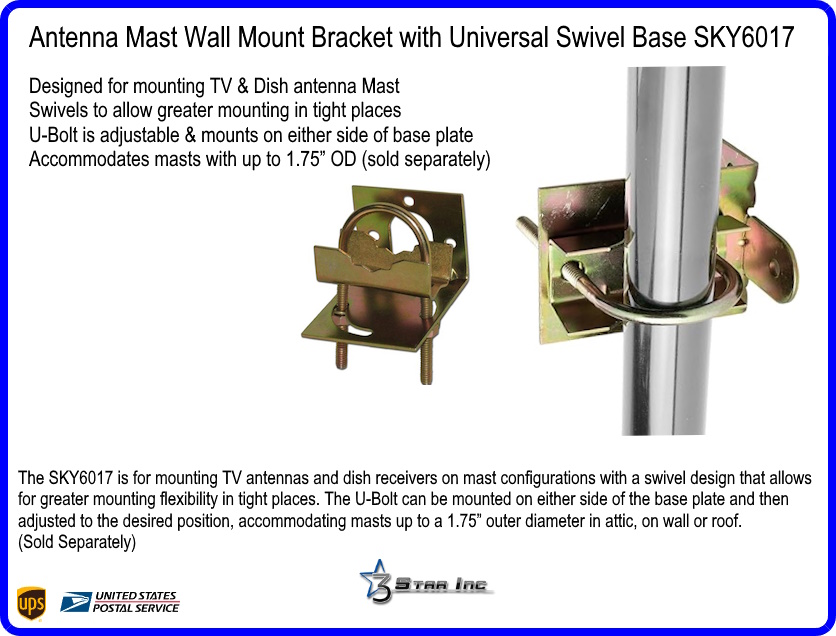 Antenna Mast Wall Mount Bracket with Universal Swivel Base SKY6017

Designed for mounting TV & Dish antenna Mast
Swivels to allow greater mounting in tight places
U-Bolt is adjustable & mounts on either side of base plate
Accommodates masts with up to 1.75” OD (sold separately)

The SKY6017 is for mounting TV antennas and dish receivers on mast configurations with a swivel design that allows for greater mounting flexibility in tight places. The U-Bolt can be mounted on either side of the base plate and then adjusted to the desired position, accommodating masts up to a 1.75” outer diameter in attic, on wall or roof.
(Sold Separately)

ups

UNITED STATES
POSTAL SERVICE

3 Star Inc